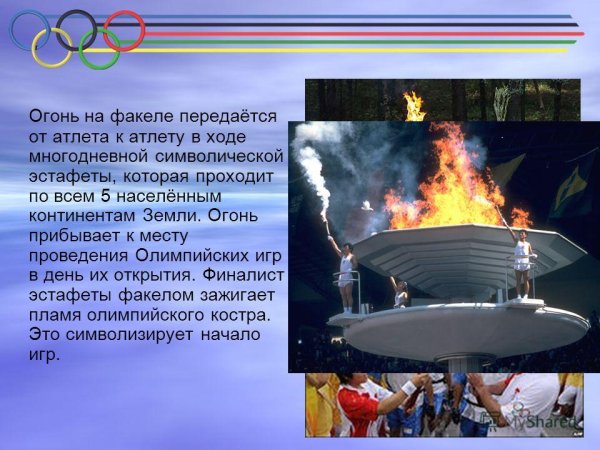 Огонь на факеле передаётся от атлета к атлету в ходе многодневной символической эстафеты, которая проходит по всем 5 населённым континентам Земли. Огонь прибывает к месту проведения Олимпийских игр в день их открытия. Финалист эстафеты факелом зажигает пламя олимпийского костра. Это символизирует начало игр.

MyShared